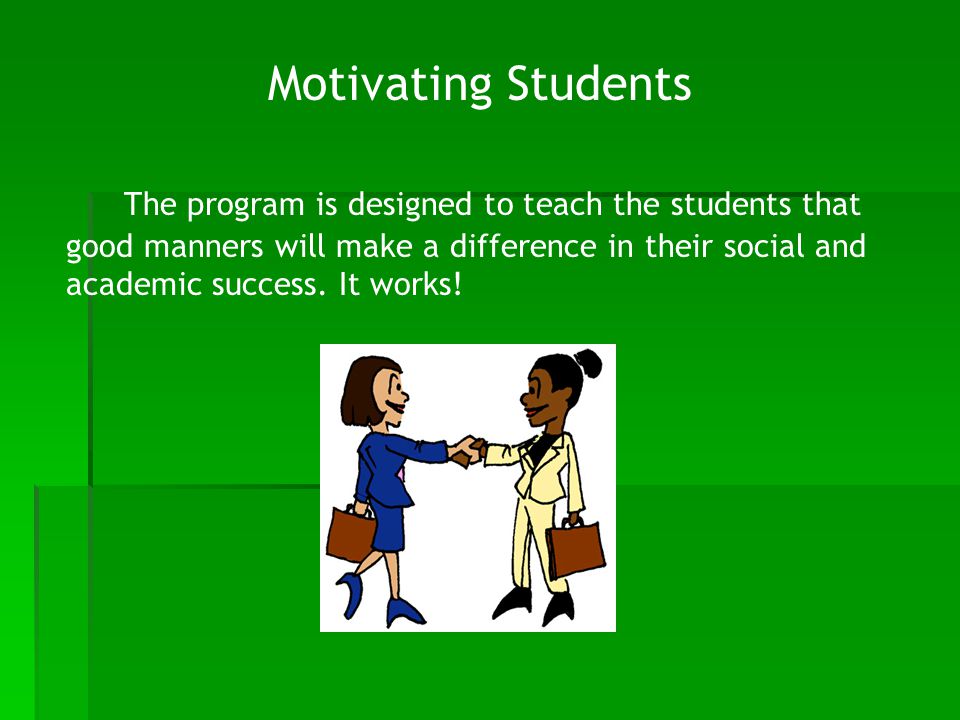 Motivating Students

The program is designed to teach the students that good manners will make a difference in their social and academic success. It works!